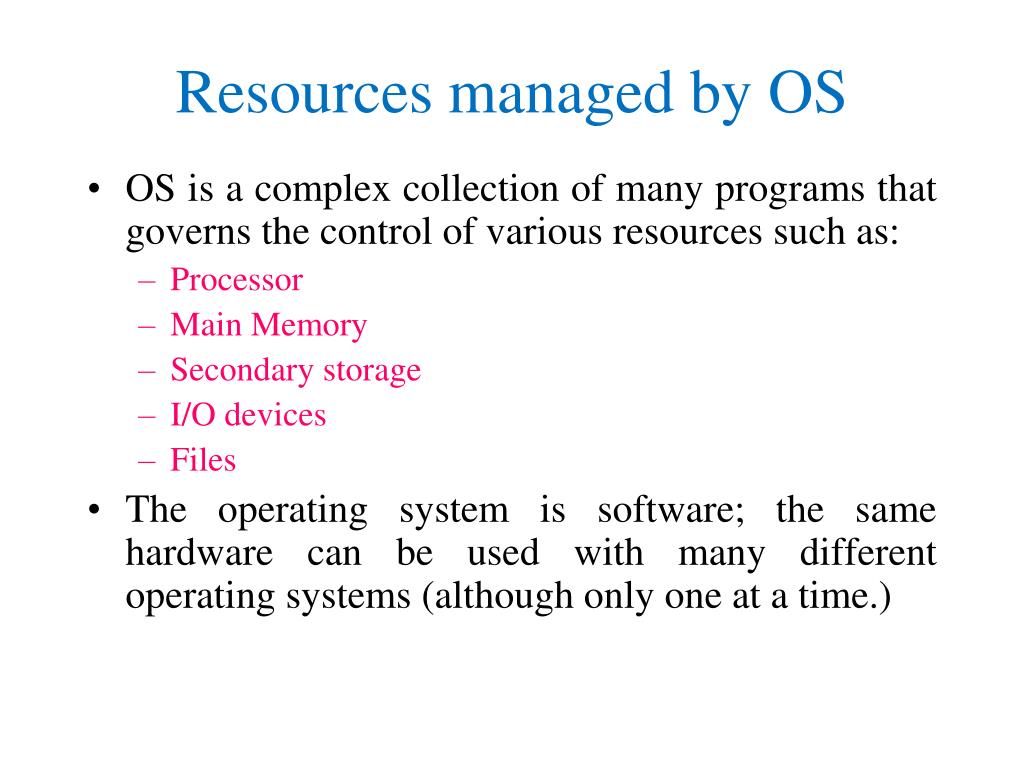 Resources managed by OS

• OS is a complex collection of many programs that governs the control of various resources such as:
– Processor
– Main Memory
– Secondary storage
– I/O devices
– Files

• The operating system is software; the same hardware can be used with many different operating systems (although only one at a time.)